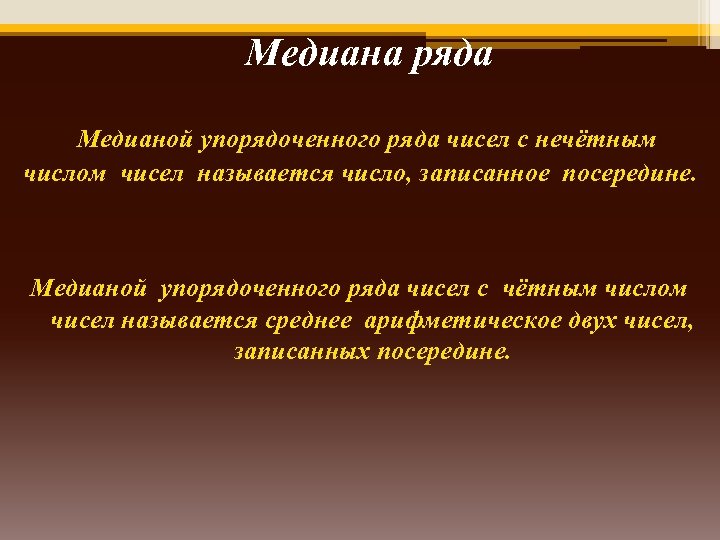 Медиана ряда

Медианой упорядоченного ряда чисел с нечётным числом чисел называется число, записанное посередине.

Медианой упорядоченного ряда чисел с чётным числом чисел называется среднее арифметическое двух чисел, записанных посередине.